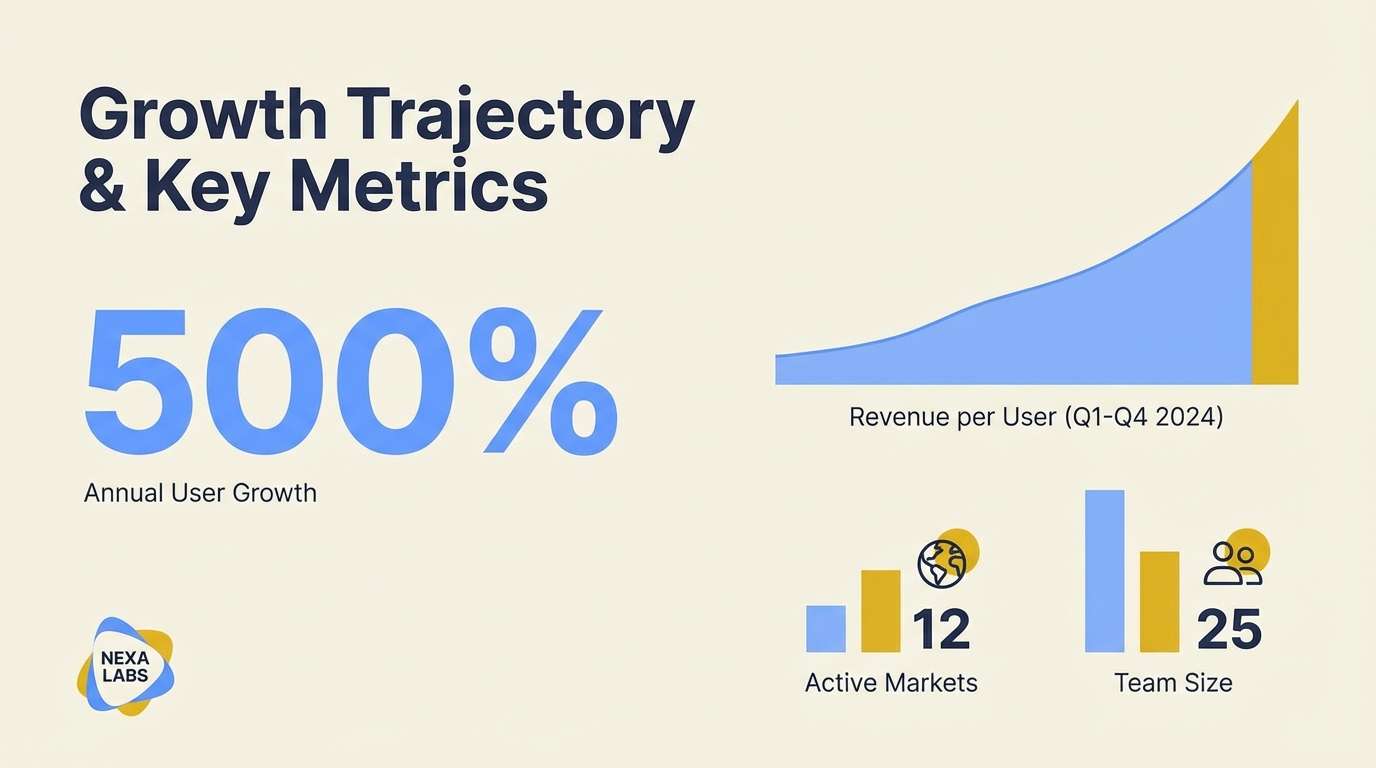 Growth Trajectory & Key Metrics

500%

Annual User Growth

Revenue per User (Q1-Q4 2024)

12

Active Markets

25

Team Size

NEXA LABS